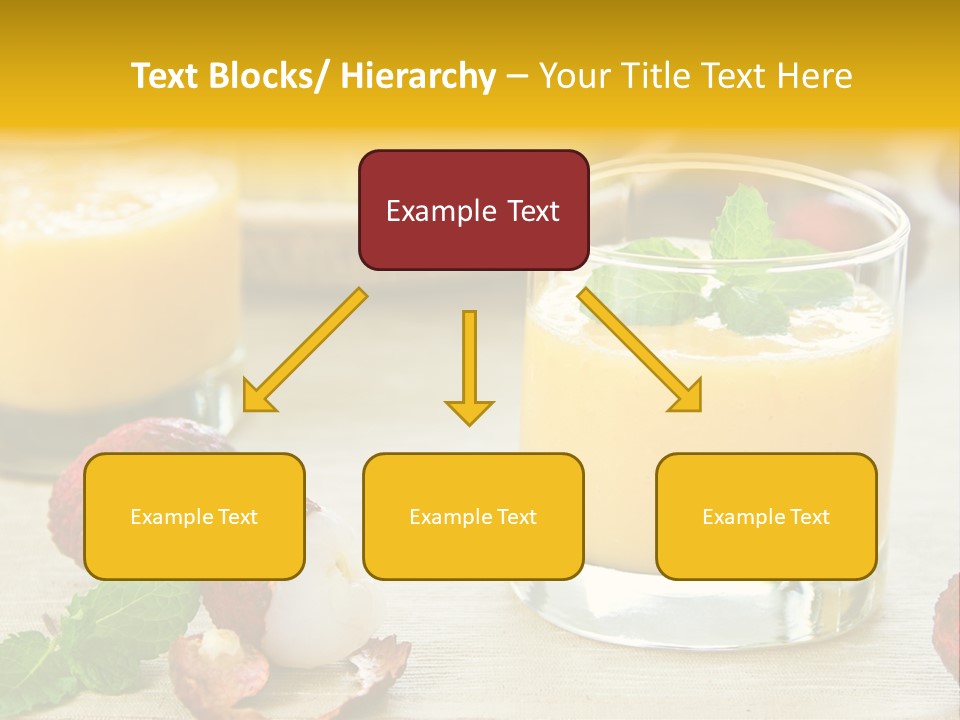 Text Blocks/ Hierarchy – Your Title Text Here

Example Text

Example Text

Example Text

Example Text